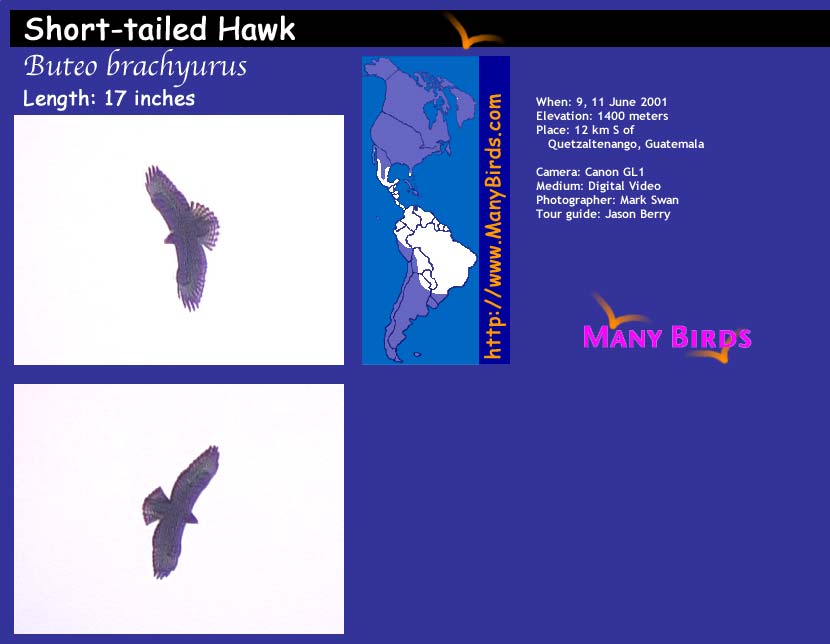 Short-tailed Hawk

Buteo brachyurus

Length: 17 inches

http://www.ManyBirds.com

When: 9, 11 June 2001
Elevation: 1400 meters
Place: 12 km S of Quetzaltenango, Guatemala

Camera: Canon GL1
Medium: Digital Video
Photographer: Mark Swan
Tour guide: Jason Berry

MANY BIRDS